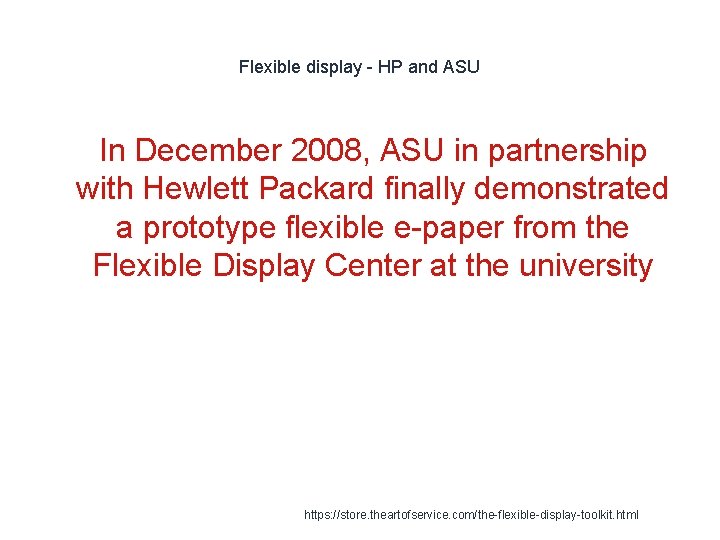 Flexible display - HP and ASU

In December 2008, ASU in partnership with Hewlett Packard finally demonstrated a prototype flexible e-paper from the Flexible Display Center at the university

https://store.theartofservice.com/the-flexible-display-toolkit.html